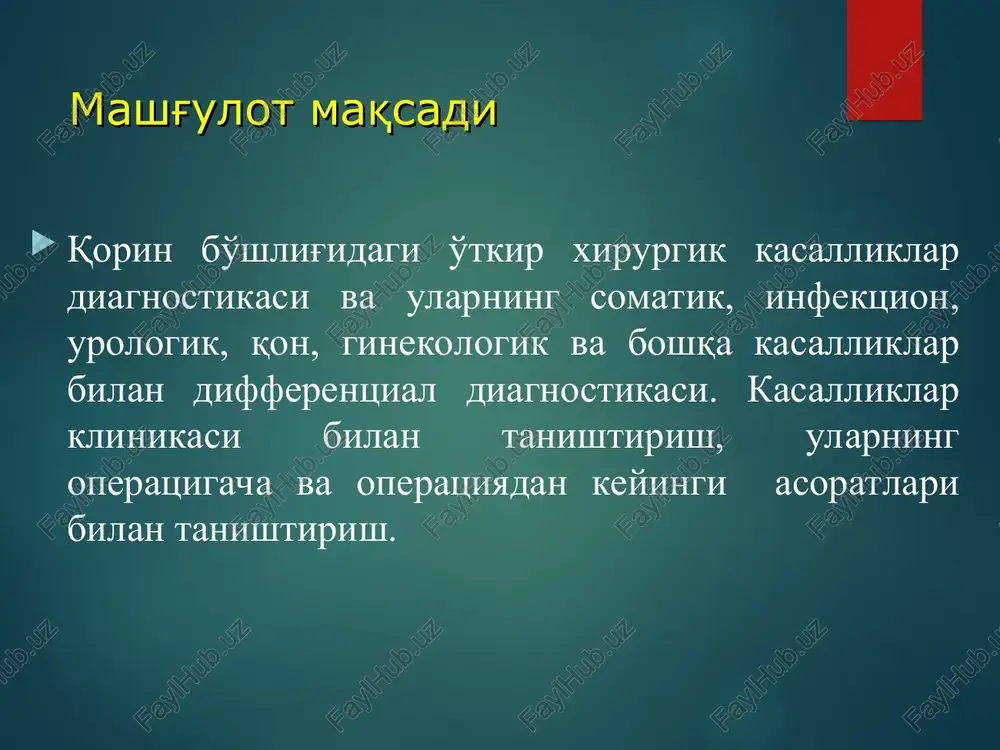 Машғулот мақсади

Қорин бўшлиғидаги ўткир хирургик касалликлар диагностикаси ва уларнинг соматик, инфекцион, урологик, қон, гинекологик ва бошқа касалликлар билан дифференциал диагностикаси. Касалликлар клиникаси билан таништириш, уларнинг операцигача ва операциядан кейинги асоратлари билан таништириш.

FaylHub.uz